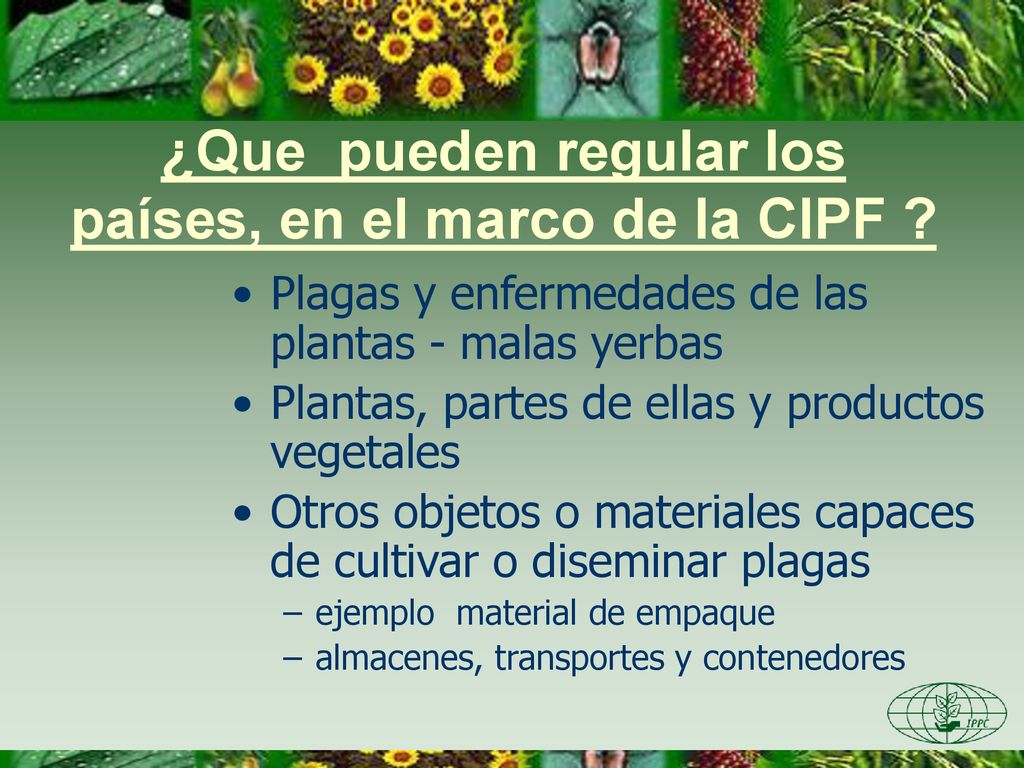 ¿Que pueden regular los países, en el marco de la CIPF ?

• Plagas y enfermedades de las plantas - malas yerbas
• Plantas, partes de ellas y productos vegetales
• Otros objetos o materiales capaces de cultivar o diseminar plagas
– ejemplo material de empaque
– almacenes, transportes y contenedores

IPPC